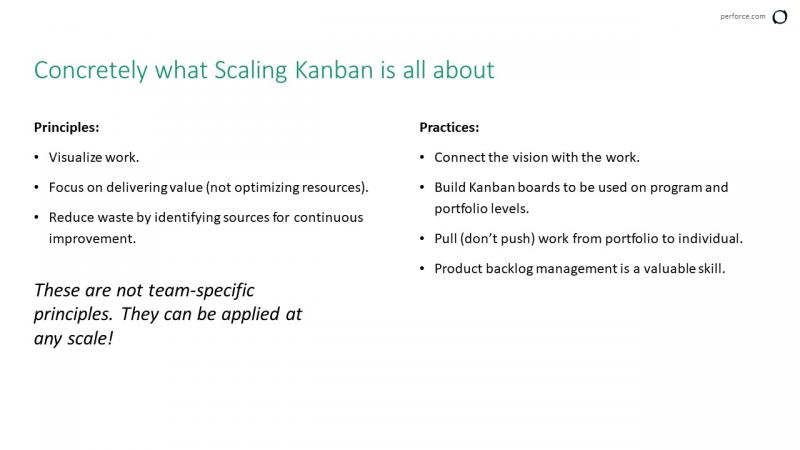 perforce.com

Concretely what Scaling Kanban is all about

Principles:

• Visualize work.

• Focus on delivering value (not optimizing resources).

• Reduce waste by identifying sources for continuous improvement.

These are not team-specific principles. They can be applied at any scale!

Practices:

• Connect the vision with the work.

• Build Kanban boards to be used on program and portfolio levels.

• Pull (don't push) work from portfolio to individual.

• Product backlog management is a valuable skill.